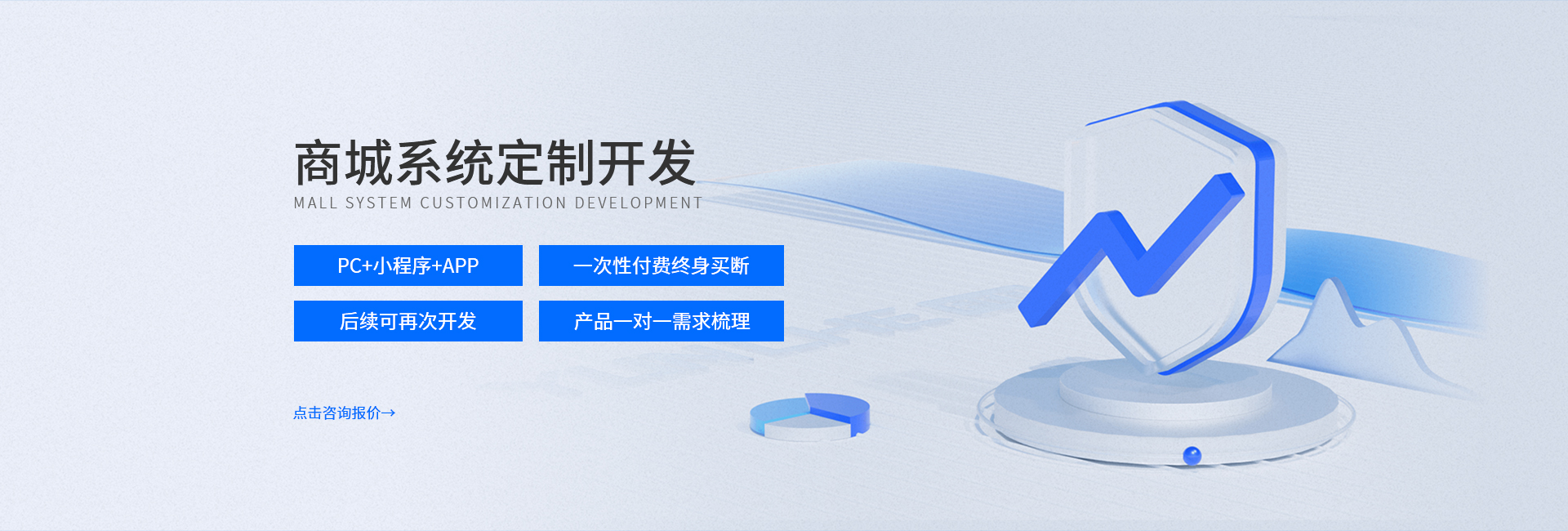 商城系统定制开发
MALL SYSTEM CUSTOMIZATION DEVELOPMENT

PC+小程序+APP

一次性付费终身买断

后续可再次开发

产品一对一需求梳理

点击咨询报价→